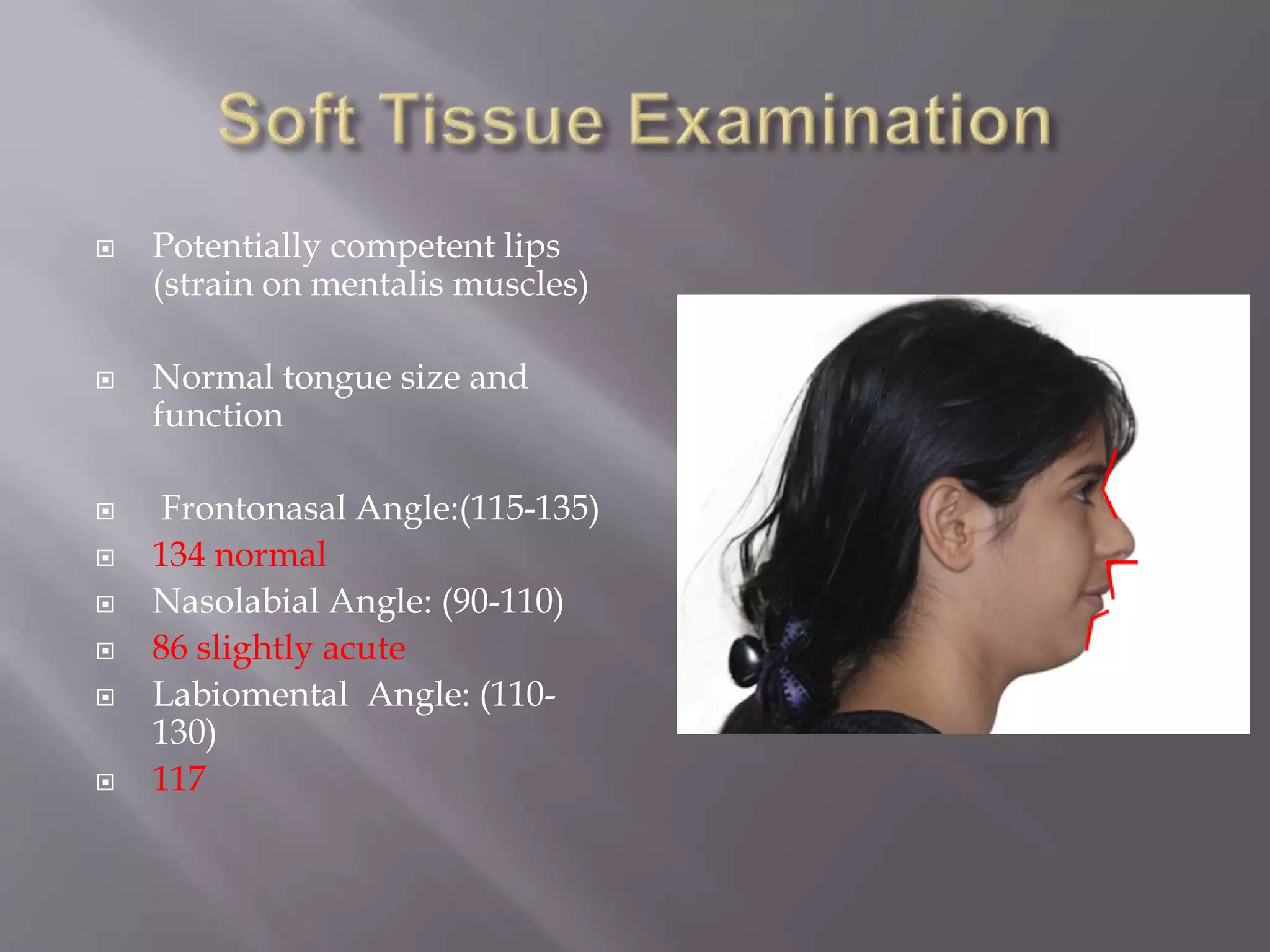 Soft Tissue Examination

Potentially competent lips (strain on mentalis muscles)

Normal tongue size and function

Frontonasal Angle:(115-135)

134 normal

Nasolabial Angle: (90-110)

86 slightly acute

Labiomental Angle: (110-130)

117